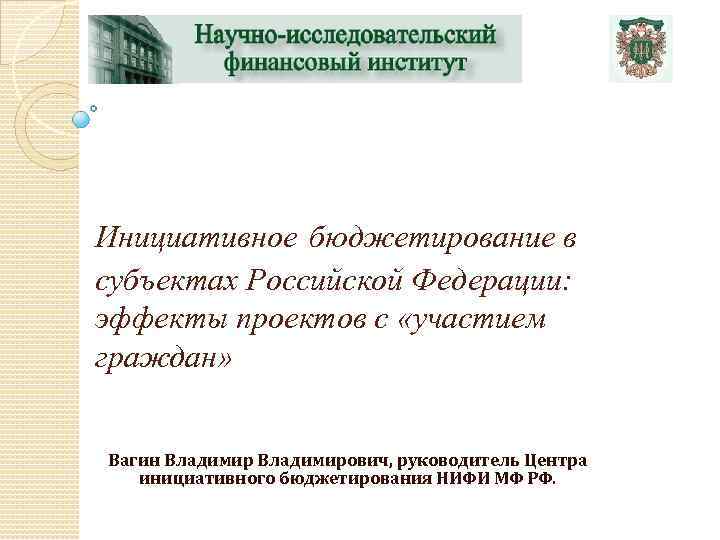 Научно-исследовательский финансовый институт

Инициативное бюджетирование в субъектах Российской Федерации: эффекты проектов с «участием граждан»

Вагин Владимир Владимирович, руководитель Центра инициативного бюджетирования НИФИ МФ РФ.